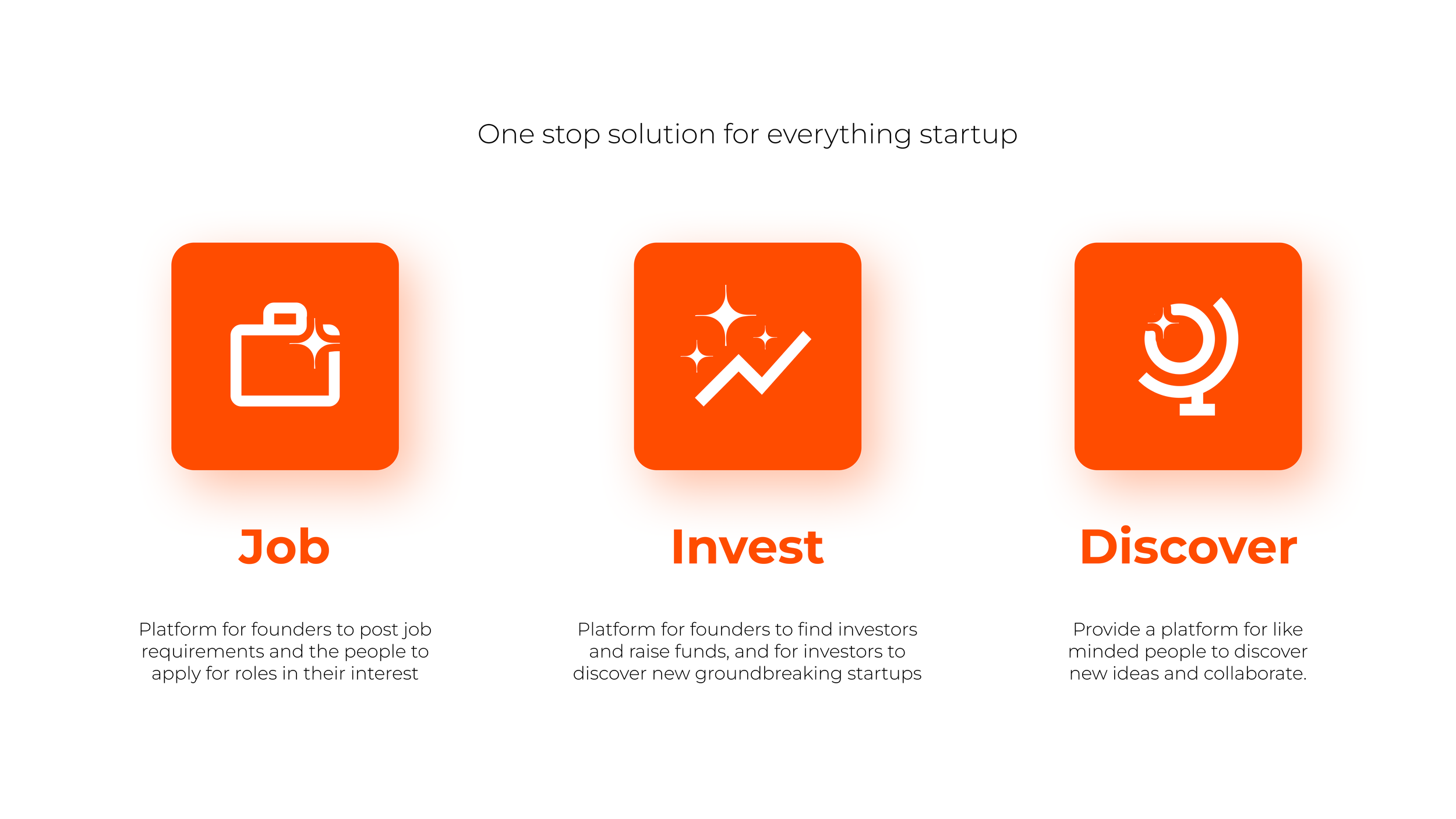 One stop solution for everything startup

Job

Platform for founders to post job requirements and the people to apply for roles in their interest

Invest

Platform for founders to find investors and raise funds, and for investors to discover new groundbreaking startups

Discover

Provide a platform for like minded people to discover new ideas and collaborate.